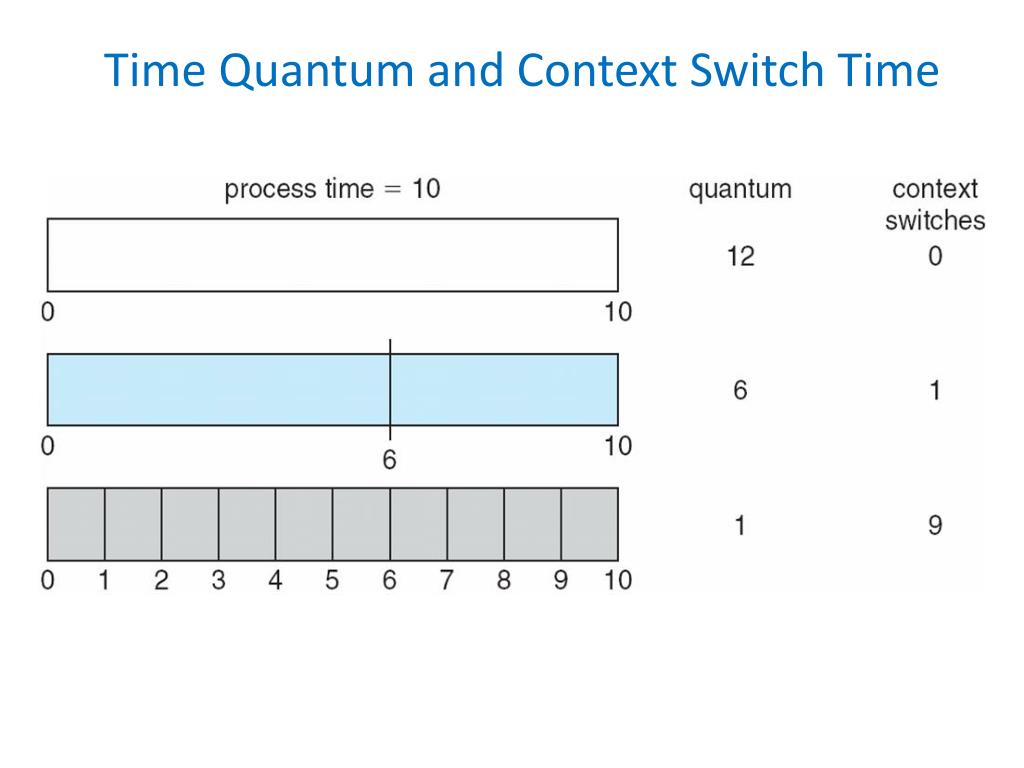 Time Quantum and Context Switch Time

process time = 10

quantum

context switches

12

0

0

10

6

1

0

6

10

1

9

0 1 2 3 4 5 6 7 8 9 10